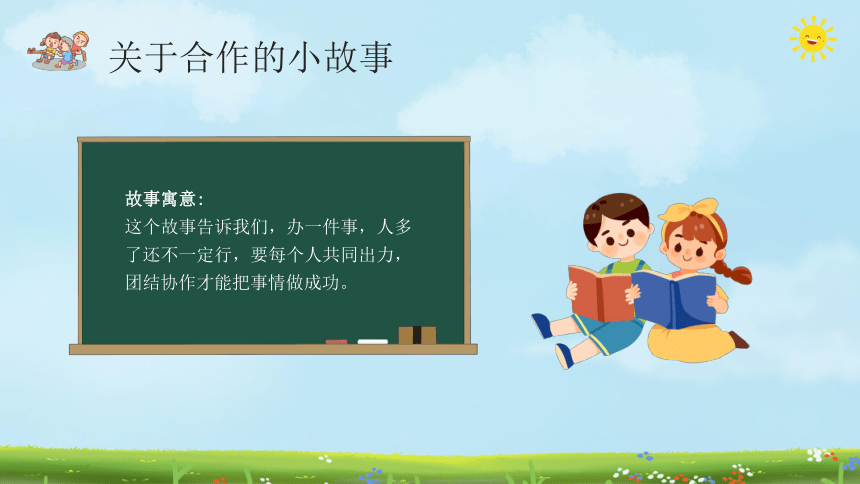 关于合作的小故事

故事寓意：
这个故事告诉我们，办一件事，人多了还不一定行，要每个人共同出力，团结协作才能把事情做成功。